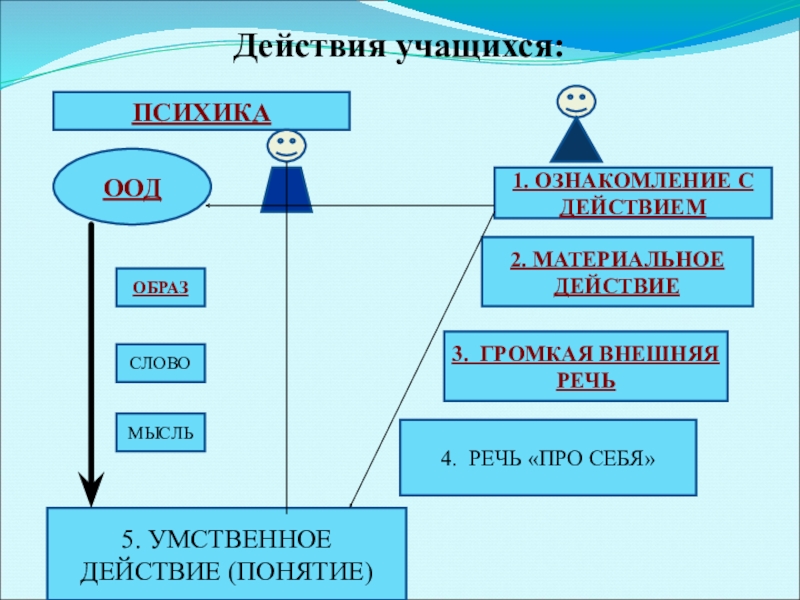 Действия учащихся:

ПСИХИКА

ООД

ОБРАЗ

СЛОВО

МЫСЛЬ

1. ОЗНАКОМЛЕНИЕ С ДЕЙСТВИЕМ

2. МАТЕРИАЛЬНОЕ ДЕЙСТВИЕ

3. ГРОМКАЯ ВНЕШНЯЯ РЕЧЬ

4. РЕЧЬ «ПРО СЕБЯ»

5. УМСТВЕННОЕ ДЕЙСТВИЕ (ПОНЯТИЕ)